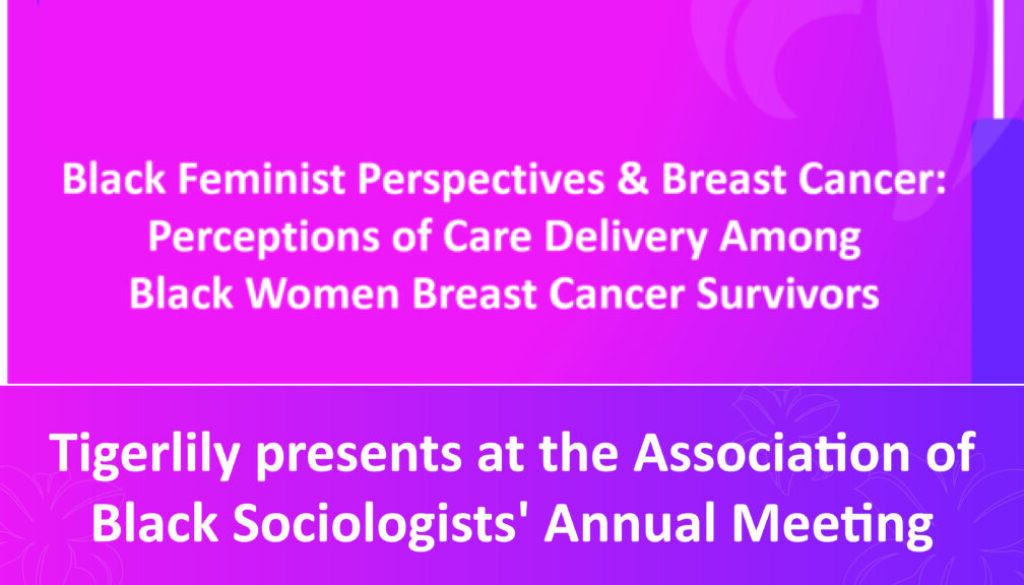 Black Feminist Perspectives & Breast Cancer: Perceptions of Care Delivery Among Black Women Breast Cancer Survivors

Tigerlily presents at the Association of Black Sociologists' Annual Meeting